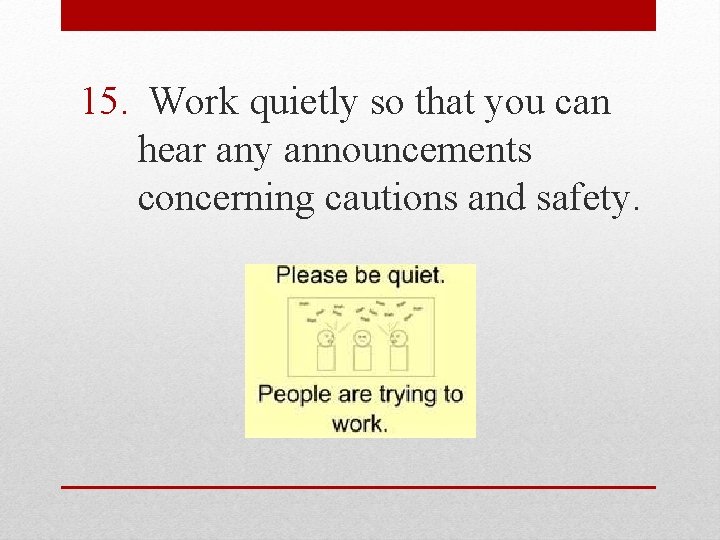 15. Work quietly so that you can hear any announcements concerning cautions and safety.

Please be quiet.

People are trying to work.